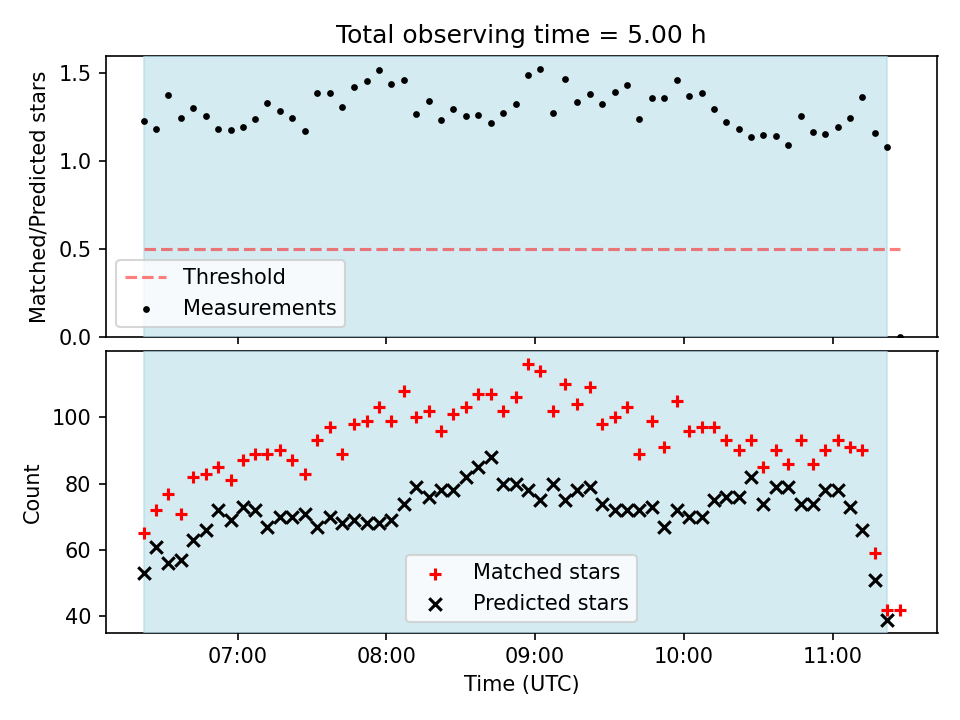 Total observing time = 5.00 h

Matched/Predicted stars

1.5
1.0
0.5
0.0

Threshold
Measurements

Count

100
80
60
40

Matched stars
Predicted stars

07:00
08:00
09:00
10:00
11:00

Time (UTC)